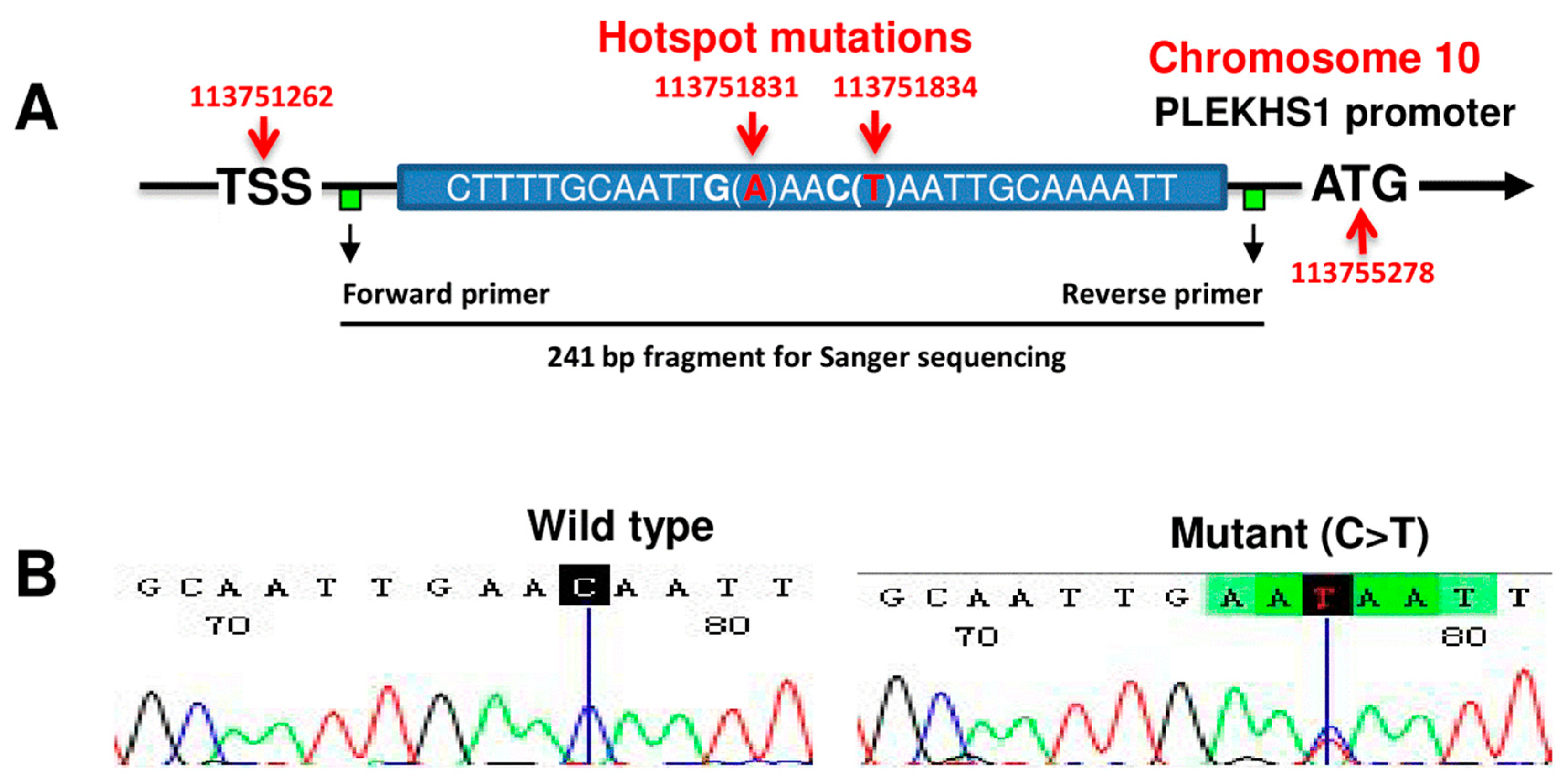 A

Hotspot mutations

Chromosome 10

PLEKHS1 promoter

113751262

113751831

113751834

TSS

CTTTTGCAATTG(A)AAC(T)AATTGCAAAATT

ATG

113755278

Forward primer

Reverse primer

241 bp fragment for Sanger sequencing

B

Wild type

G C A A T T G A A C A A T T

70

80

Mutant (C>T)

G C A A T T G A A T A A T T

70

80